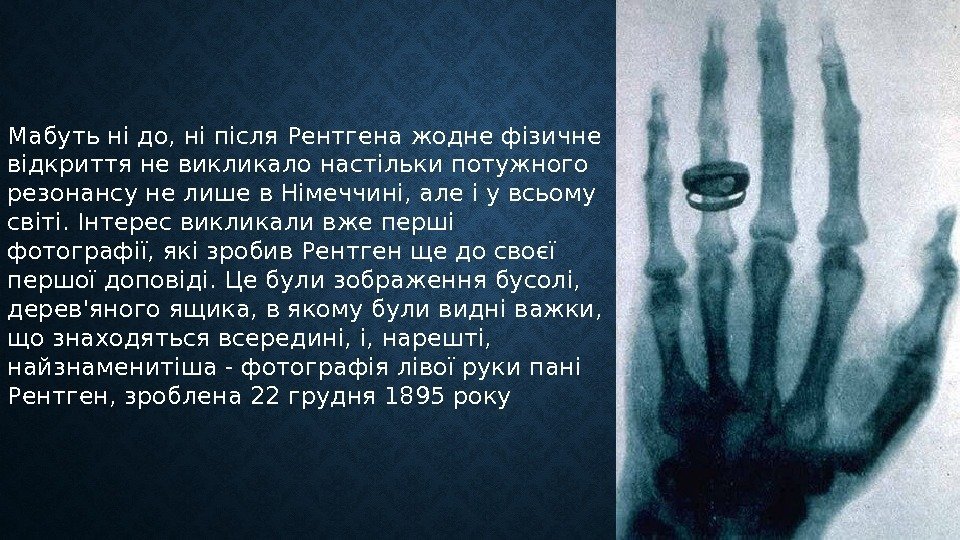 Мабуть ні до, ні після Рентгена жодне фізичне відкриття не викликало настільки потужного резонансу не лише в Німеччині, але і у всьому світі. Інтерес викликали вже перші фотографії, які зробив Рентген ще до своєї першої доповіді. Це були зображення бусолі, дерев'яного ящика, в якому були видні важки, що знаходяться всередині, і, нарешті, найзнаменитіша - фотографія лівої руки пані Рентген, зроблена 22 грудня 1895 року